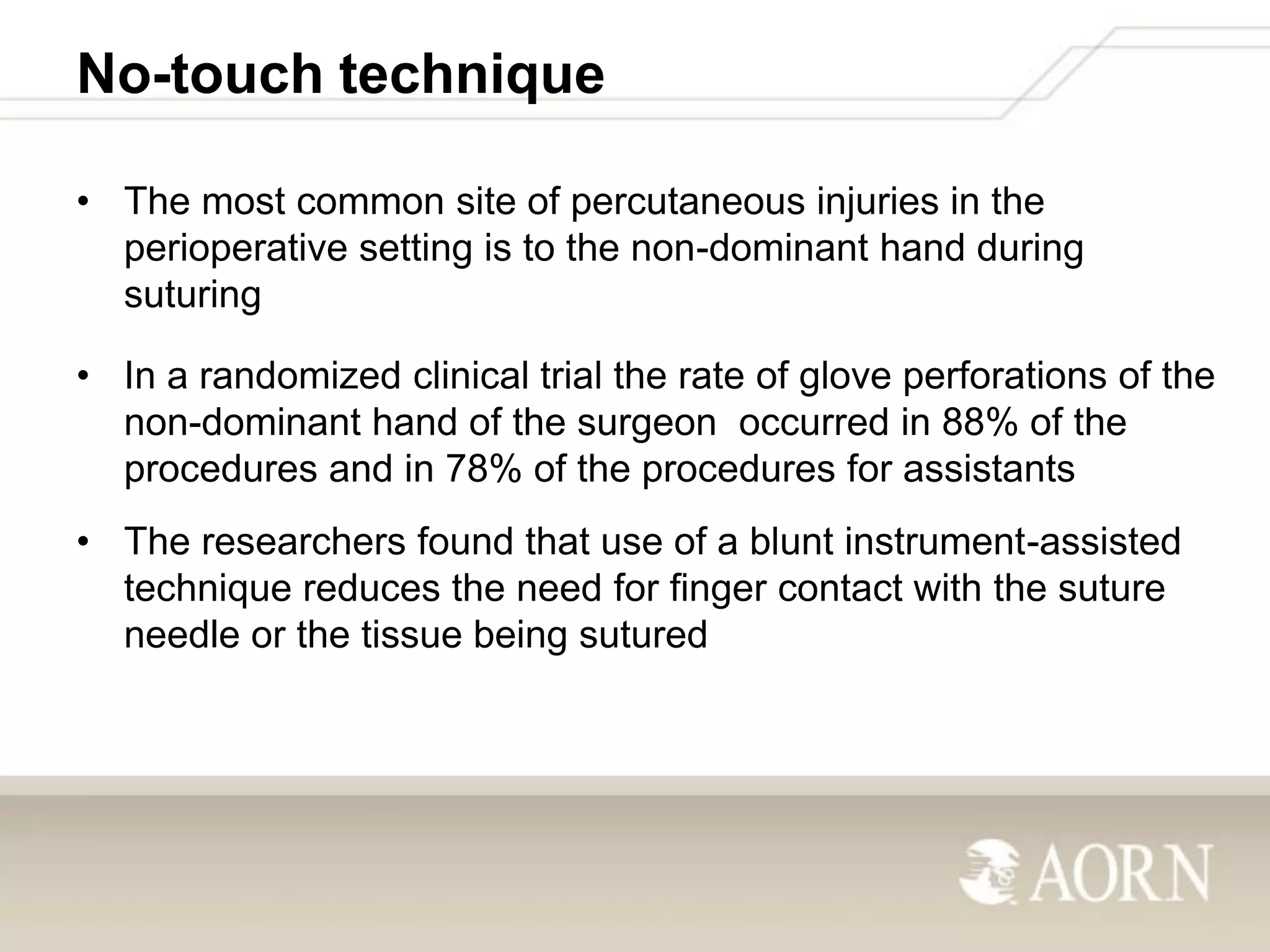 No-touch technique

• The most common site of percutaneous injuries in the perioperative setting is to the non-dominant hand during suturing

• In a randomized clinical trial the rate of glove perforations of the non-dominant hand of the surgeon occurred in 88% of the procedures and in 78% of the procedures for assistants

• The researchers found that use of a blunt instrument-assisted technique reduces the need for finger contact with the suture needle or the tissue being sutured

AORN